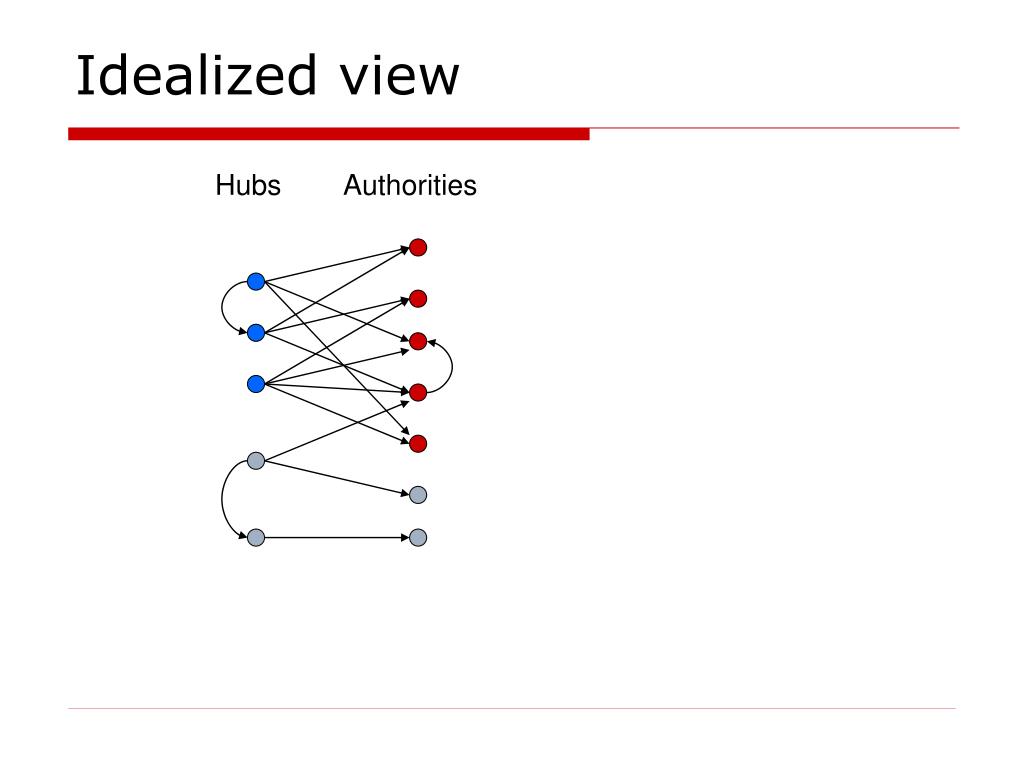 Idealized view

Hubs

Authorities